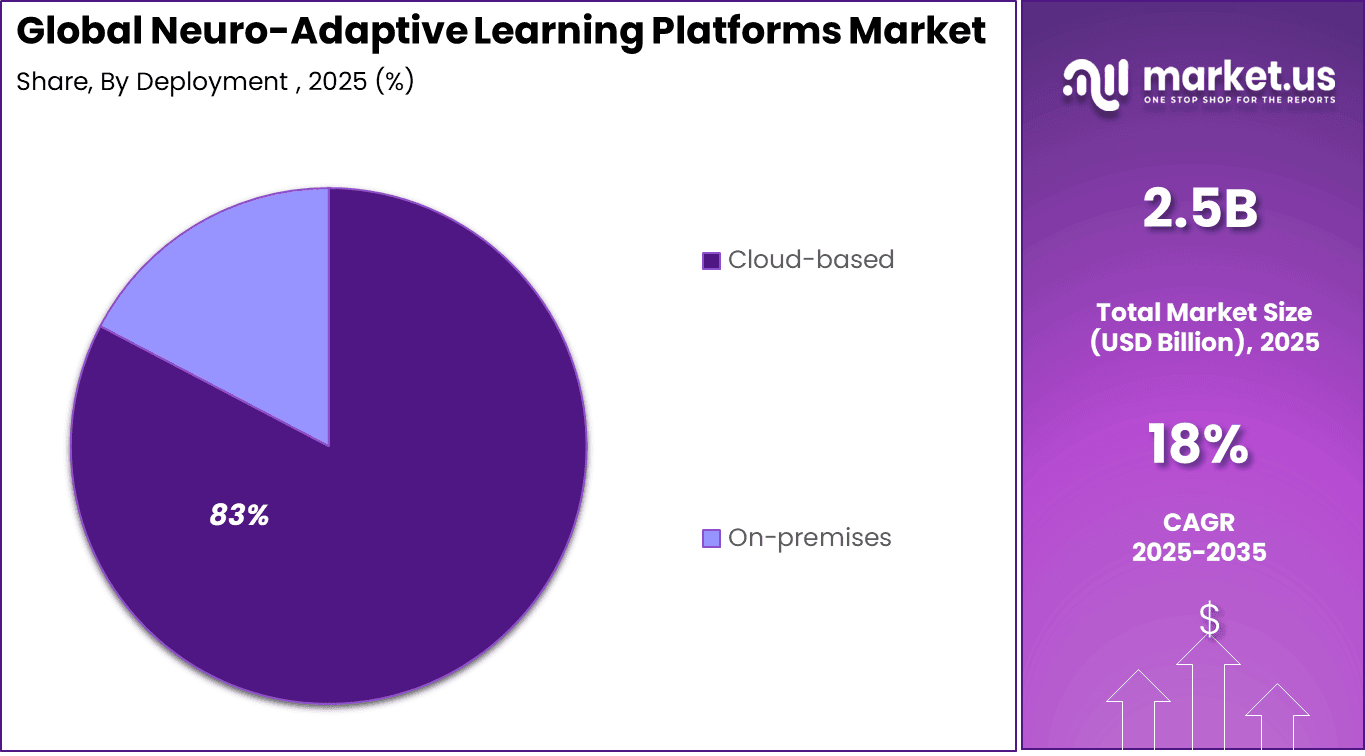 Global Neuro-Adaptive Learning Platforms Market

Share, By Deployment , 2025 (%)

83%

Cloud-based

On-premises

market.us
ONE STOP SHOP FOR THE REPORTS

2.5B

Total Market Size (USD Billion), 2025

18%

CAGR 2025-2035

$